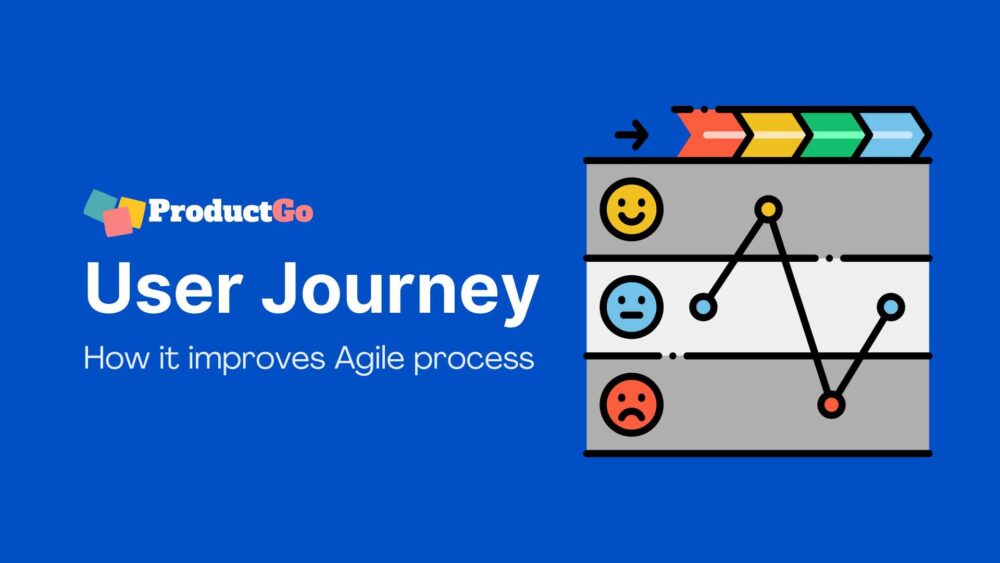 ProductGo

User Journey

How it improves Agile process